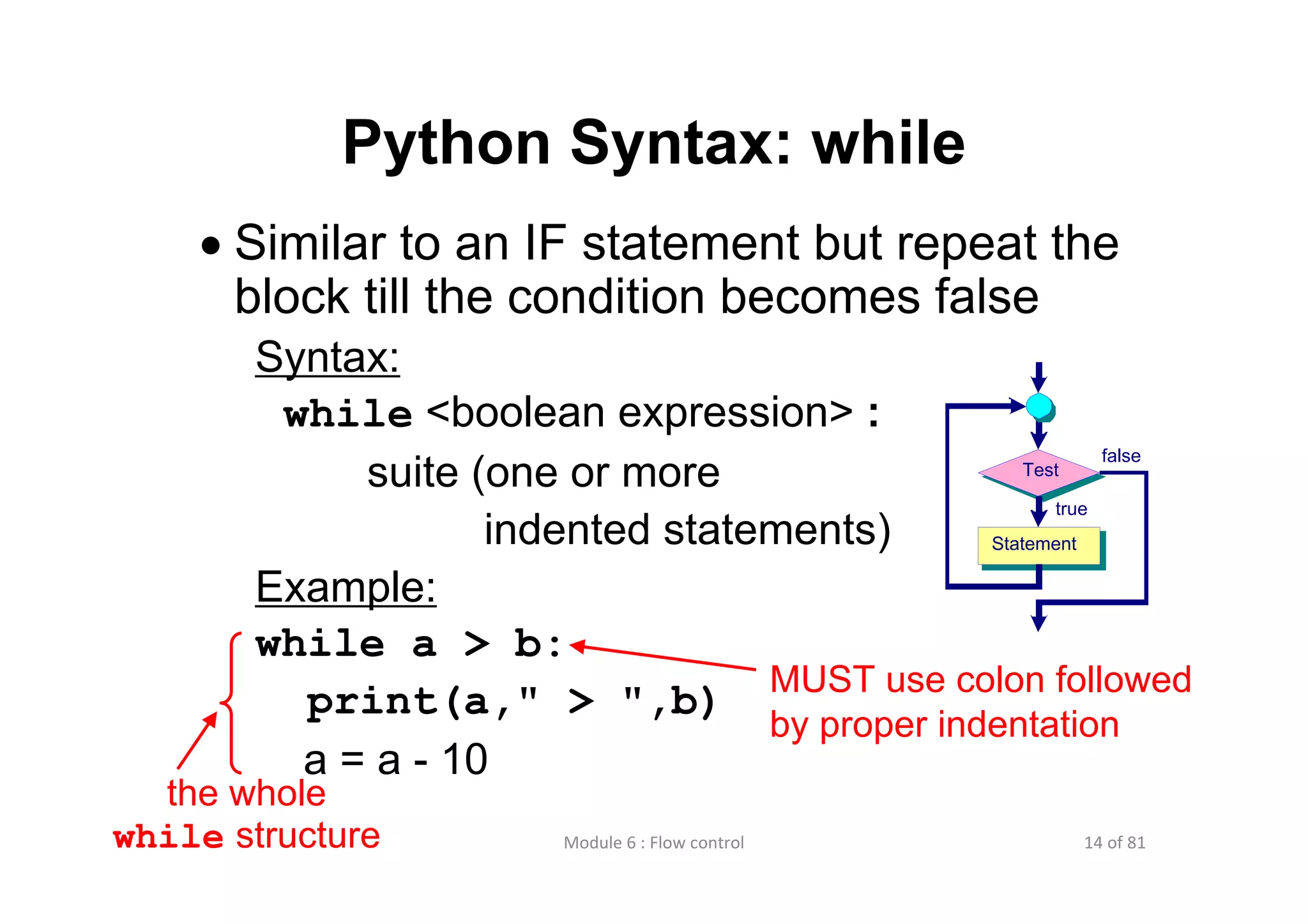 Python Syntax: while

• Similar to an IF statement but repeat the block till the condition becomes false

Syntax:

while <boolean expression> :
suite (one or more
indented statements)

false
Test
true
Statement

Example:

while a > b:
print(a," > ",b)
a = a - 10

MUST use colon followed by proper indentation

the whole
while structure

Module 6 : Flow control

14 of 81